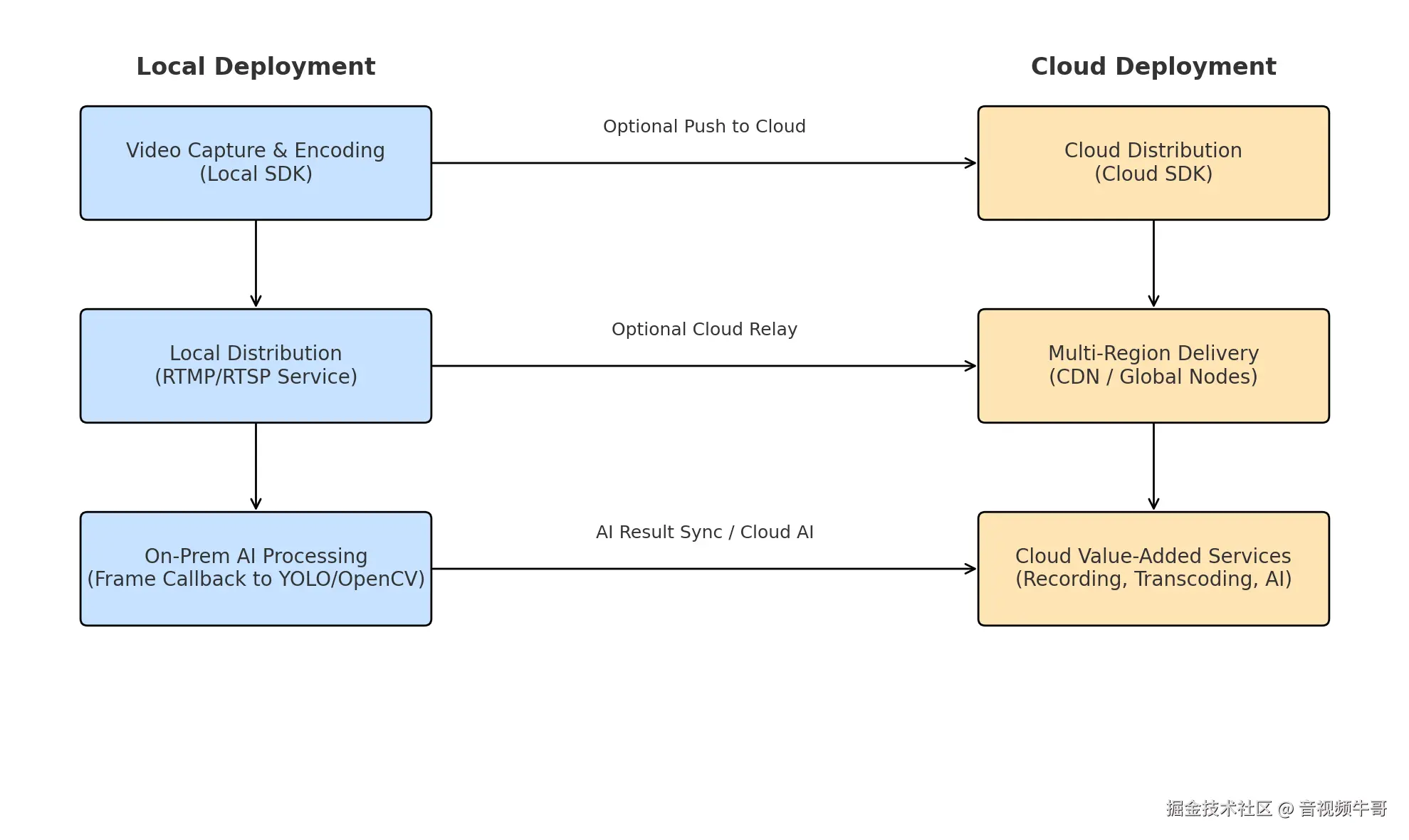 Local Deployment

Cloud Deployment

Video Capture & Encoding
(Local SDK)

Optional Push to Cloud

Cloud Distribution
(Cloud SDK)

Local Distribution
(RTMP/RTSP Service)

Optional Cloud Relay

Multi-Region Delivery
(CDN / Global Nodes)

On-Prem AI Processing
(Frame Callback to YOLO/OpenCV)

AI Result Sync / Cloud AI

Cloud Value-Added Services
(Recording, Transcoding, AI)

掘金技术社区 @ 音视频牛哥